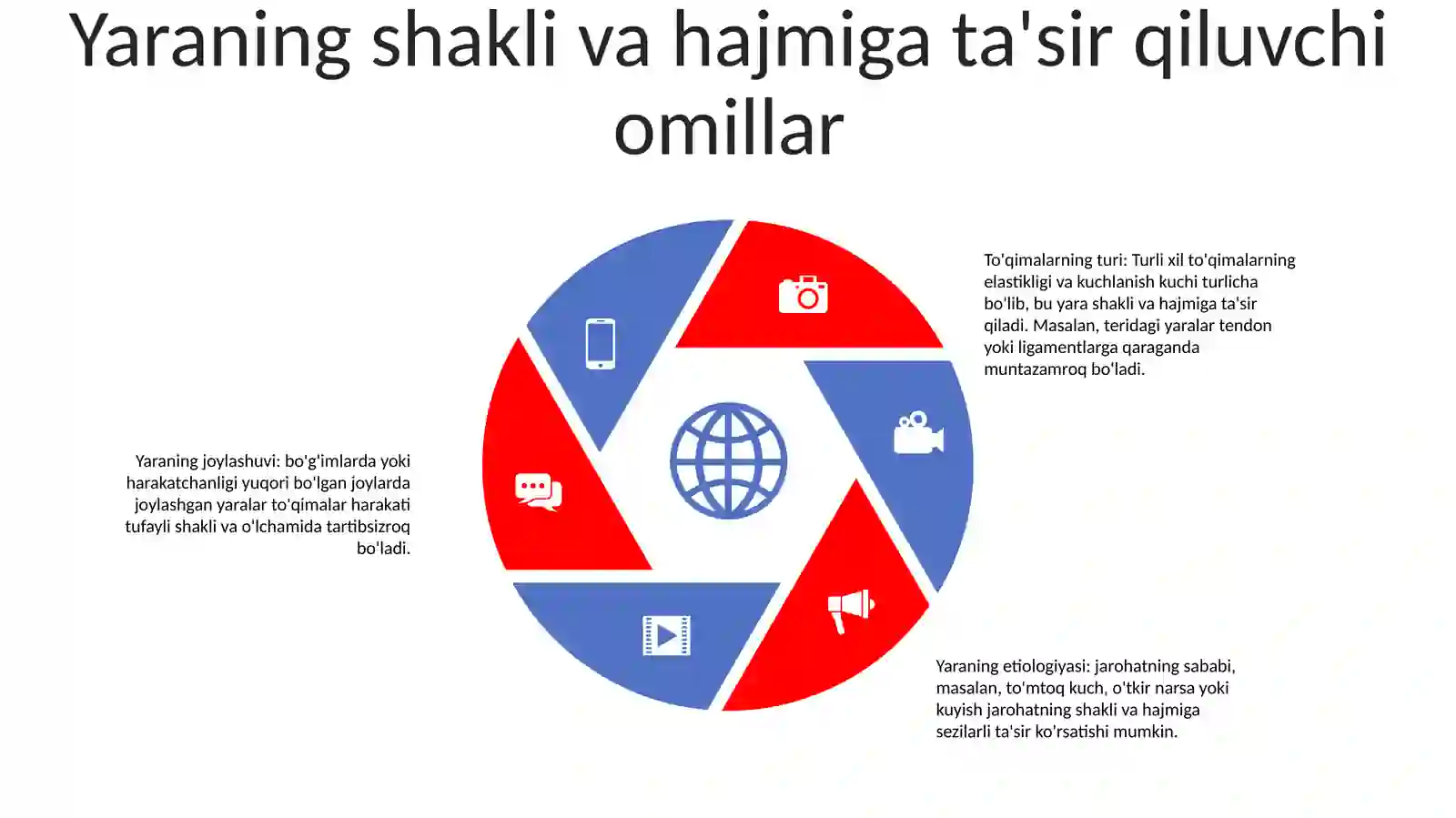 Yaraning shakli va hajmiga ta'sir qiluvchi omillar

To'qimalarning turi: Turli xil to'qimalarning elastikligi va kuchlanish kuchi turlicha bo'lib, bu yara shakli va hajmiga ta'sir qiladi. Masalan, teridagi yaralar tendon yoki ligamentlarga qaraganda muntazamroq bo'ladi.

Yaraning joylashuvi: bo'g'imlarda yoki harakatchanligi yuqori bo'lgan joylarda joylashgan yaralar to'qimalar harakati tufayli shakli va o'lchamida tartibsizroq bo'ladi.

Yaraning etiologiyasi: jarohatning sababi, masalan, to'mtoq kuch, o'tkir narsa yoki kuyish jarohatning shakli va hajmiga sezilarli ta'sir ko'rsatishi mumkin.